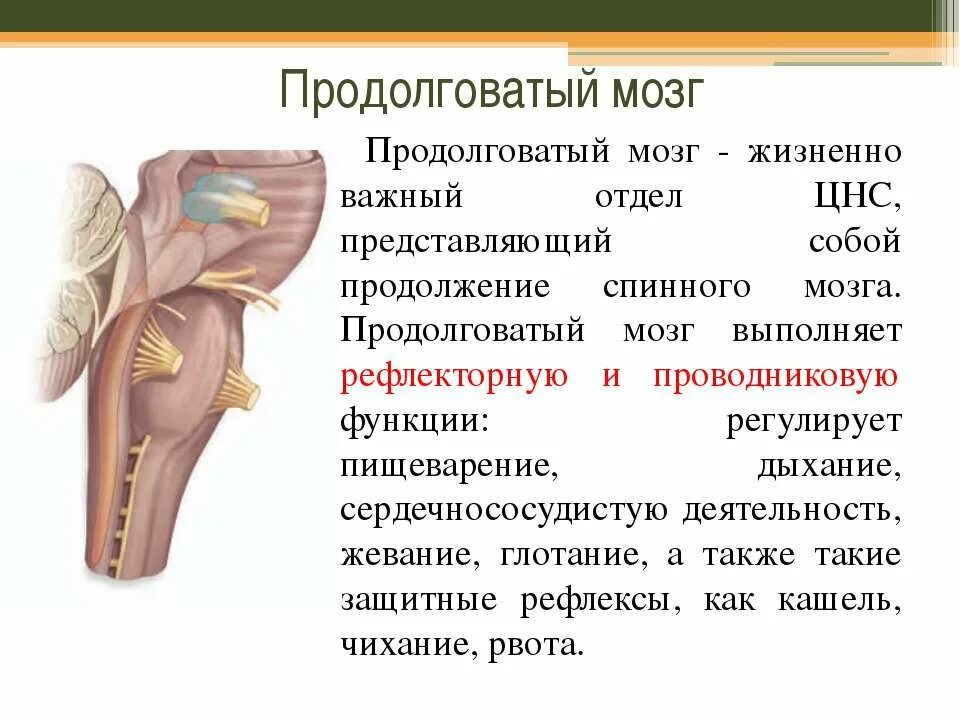 Продолговатый мозг

Продолговатый мозг - жизненно важный отдел ЦНС, представляющий собой продолжение спинного мозга. Продолговатый мозг выполняет рефлекторную и проводниковую функции: регулирует пищеварение, дыхание, сердечнососудистую деятельность, жевание, глотание, а также такие защитные рефлексы, как кашель, чихание, рвота.